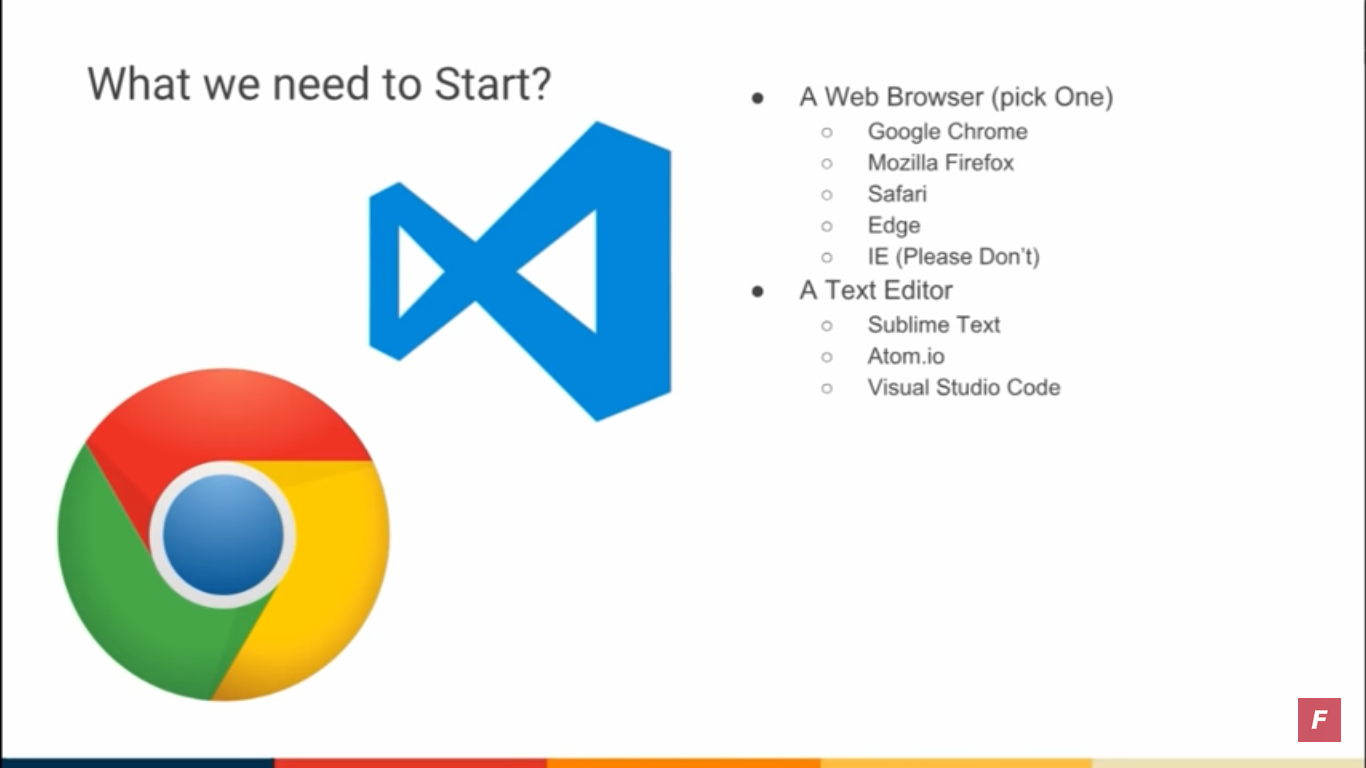 What we need to Start?

- A Web Browser (pick One)
  - Google Chrome
  - Mozilla Firefox
  - Safari
  - Edge
  - IE (Please Don't)
- A Text Editor
  - Sublime Text
  - Atom.io
  - Visual Studio Code

F